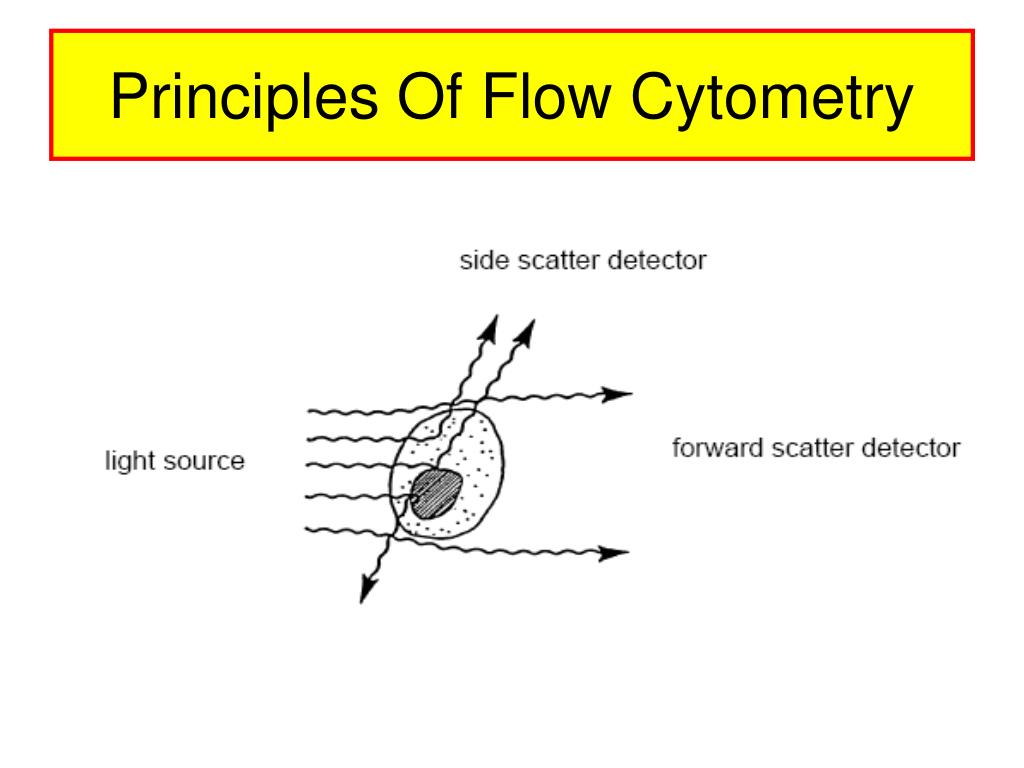 Principles Of Flow Cytometry

side scatter detector

light source

forward scatter detector